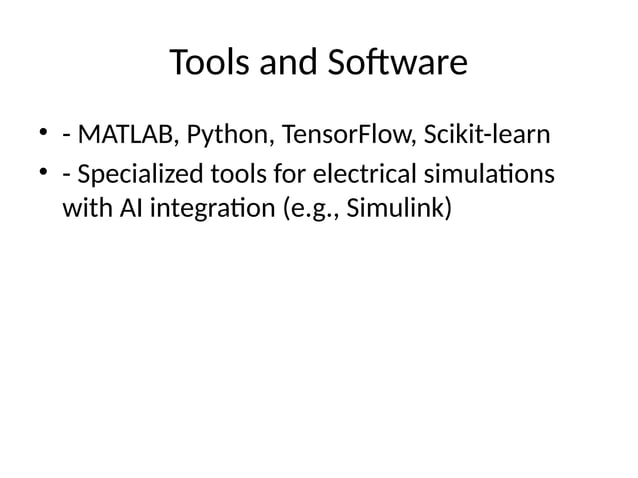 Tools and Software

• - MATLAB, Python, TensorFlow, Scikit-learn
• - Specialized tools for electrical simulations with AI integration (e.g., Simulink)